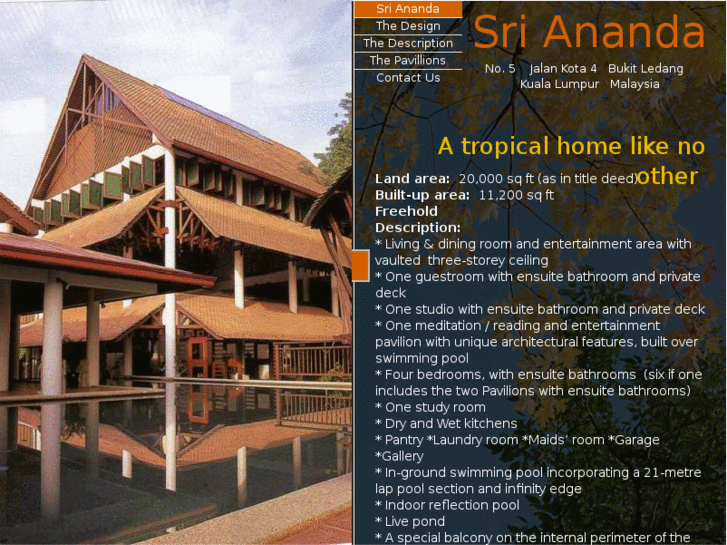 Sri Ananda
The Design
The Description
The Pavillions
Contact Us

Sri Ananda

No. 5 Jalan Kota 4 Bukit Ledang
Kuala Lumpur Malaysia

A tropical home like no other

Land area: 20,000 sq ft (as in title deed)
Built-up area: 11,200 sq ft
Freehold
Description:
* Living & dining room and entertainment area with vaulted three-storey ceiling
* One guestroom with ensuite bathroom and private deck
* One studio with ensuite bathroom and private deck
* One meditation / reading and entertainment pavilion with unique architectural features, built over swimming pool
* Four bedrooms, with ensuite bathrooms (six if one includes the two Pavilions with ensuite bathrooms)
* One study room
* Dry and Wet kitchens
* Pantry *Laundry room *Maids' room *Garage *Gallery
* In-ground swimming pool incorporating a 21-metre lap pool section and infinity edge
* Indoor reflection pool
* Live pond
* A special balcony on the internal perimeter of the